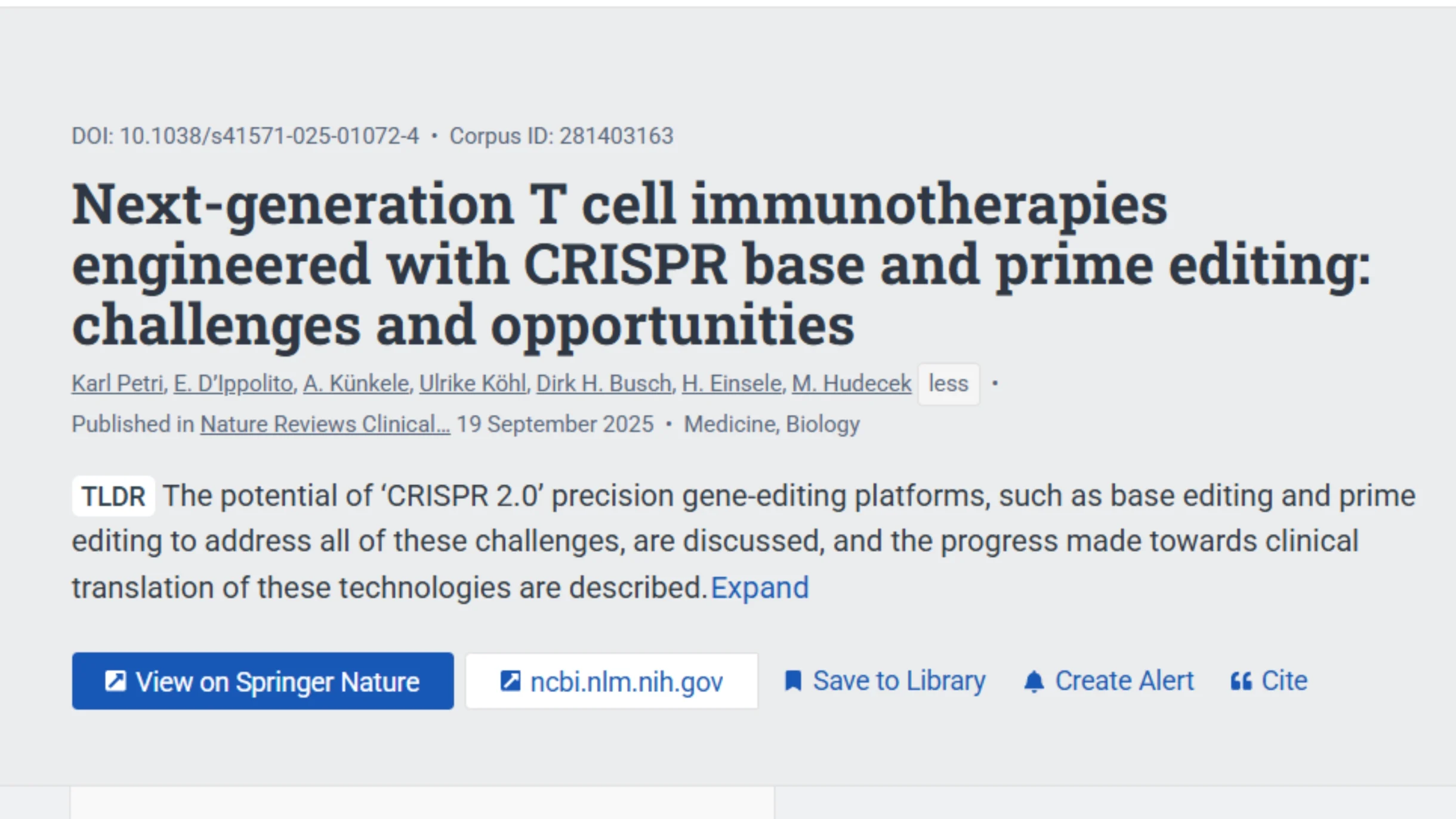 DOI: 10.1038/s41571-025-01072-4 • Corpus ID: 281403163

Next-generation T cell immunotherapies engineered with CRISPR base and prime editing: challenges and opportunities

Karl Petri, E. D'Ippolito, A. Künkele, Ulrike Köhl, Dirk H. Busch, H. Einsele, M. Hudecek less •

Published in Nature Reviews Clinical... 19 September 2025 • Medicine, Biology

TLDR The potential of 'CRISPR 2.0' precision gene-editing platforms, such as base editing and prime editing to address all of these challenges, are discussed, and the progress made towards clinical translation of these technologies are described. Expand

View on Springer Nature ncbi.nlm.nih.gov Save to Library Create Alert Cite